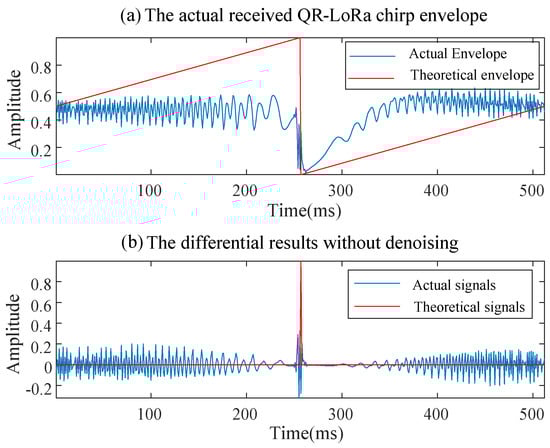 (a) The actual received QR-LoRa chirp envelope

Actual Envelope
Theoretical envelope

Amplitude
0.8
0.6
0.4
0.2

100 200 300 400 500
Time(ms)

(b) The differential results without denoising

Actual signals
Theoretical signals

Amplitude
0.8
0.6
0.4
0.2
0
-0.2

100 200 300 400 500
Time(ms)